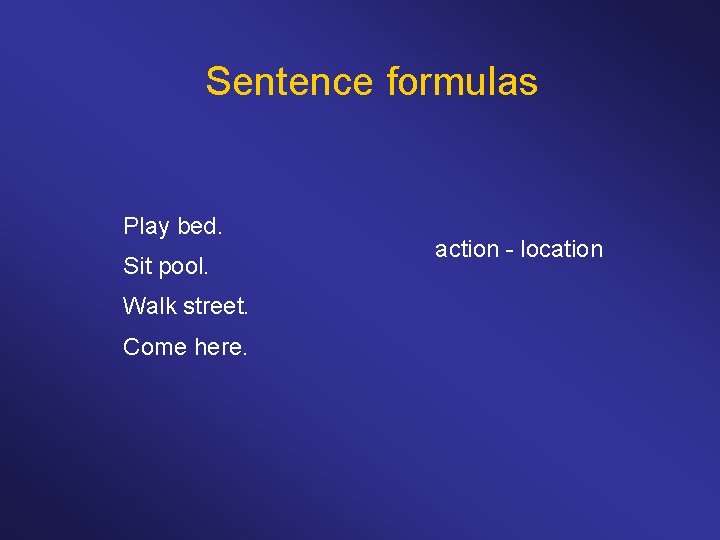 Sentence formulas

Play bed.
Sit pool.
Walk street.
Come here.

action - location